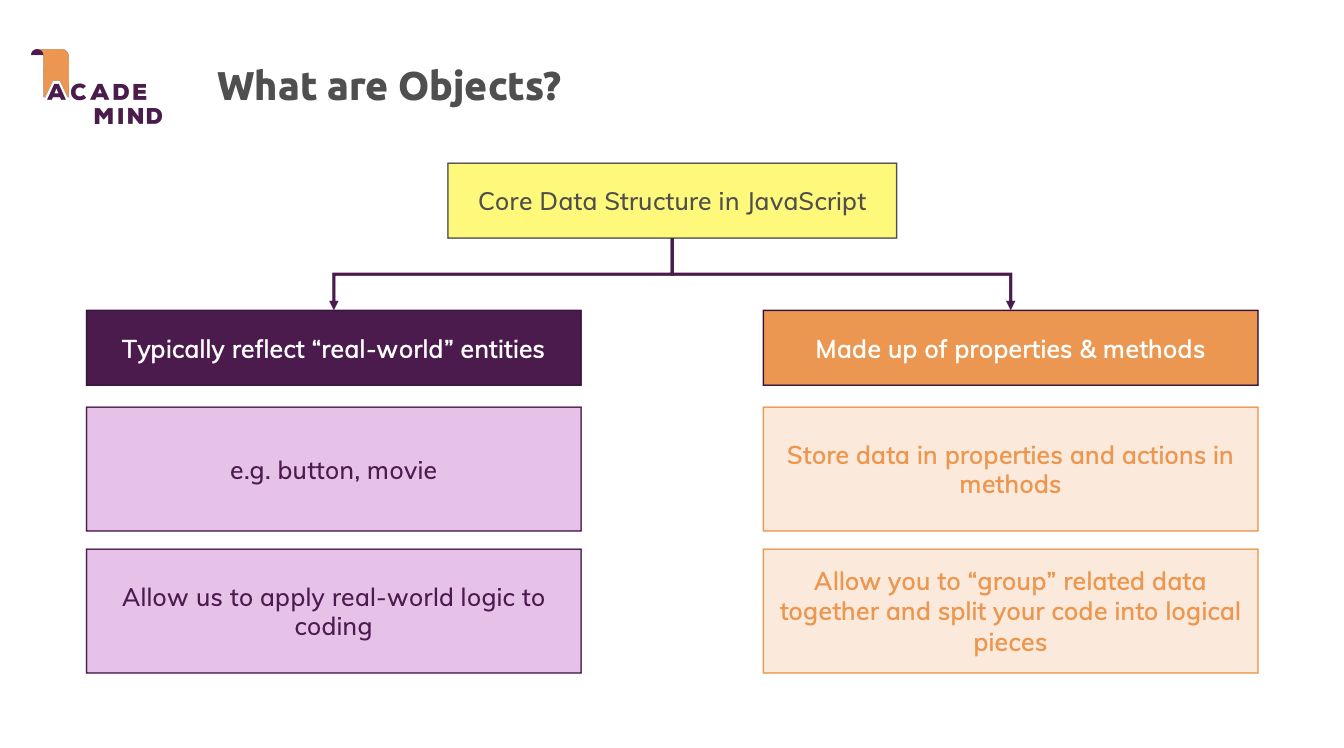 ACADE MIND

What are Objects?

Core Data Structure in JavaScript

Typically reflect “real-world” entities

e.g. button, movie

Allow us to apply real-world logic to coding

Made up of properties & methods

Store data in properties and actions in methods

Allow you to “group” related data together and split your code into logical pieces